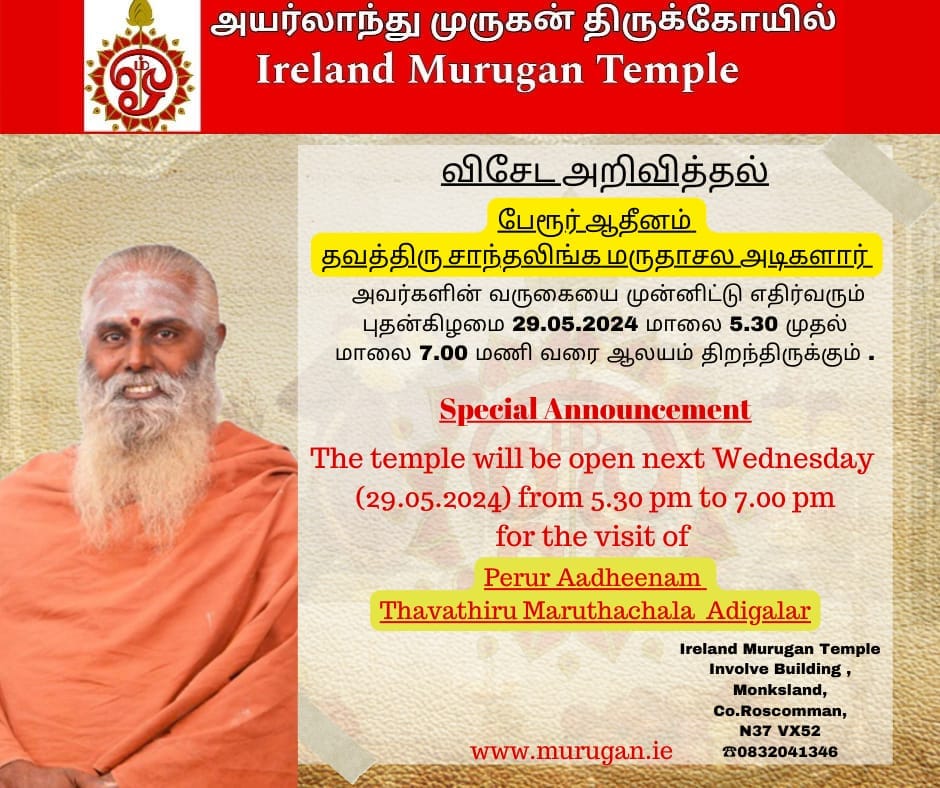 அயர்லாந்து முருகன் திருக்கோயில்
Ireland Murugan Temple

விசேட அறிவித்தல்

பேரூர் ஆதீனம்
தவத்திரு சாந்தலிங்க மருதாசல அடிகளார்

அவர்களின் வருகையை முன்னிட்டு எதிர்வரும் புதன்கிழமை 29.05.2024 மாலை 5.30 முதல் மாலை 7.00 மணி வரை ஆலயம் திறந்திருக்கும் .

Special Announcement

The temple will be open next Wednesday (29.05.2024) from 5.30 pm to 7.00 pm for the visit of

Perur Aadheenam
Thavathiru Maruthachala Adigalar

Ireland Murugan Temple
Involve Building ,
Monksland,
Co.Roscomman,
N37 VX52
☎0832041346

www.murugan.ie